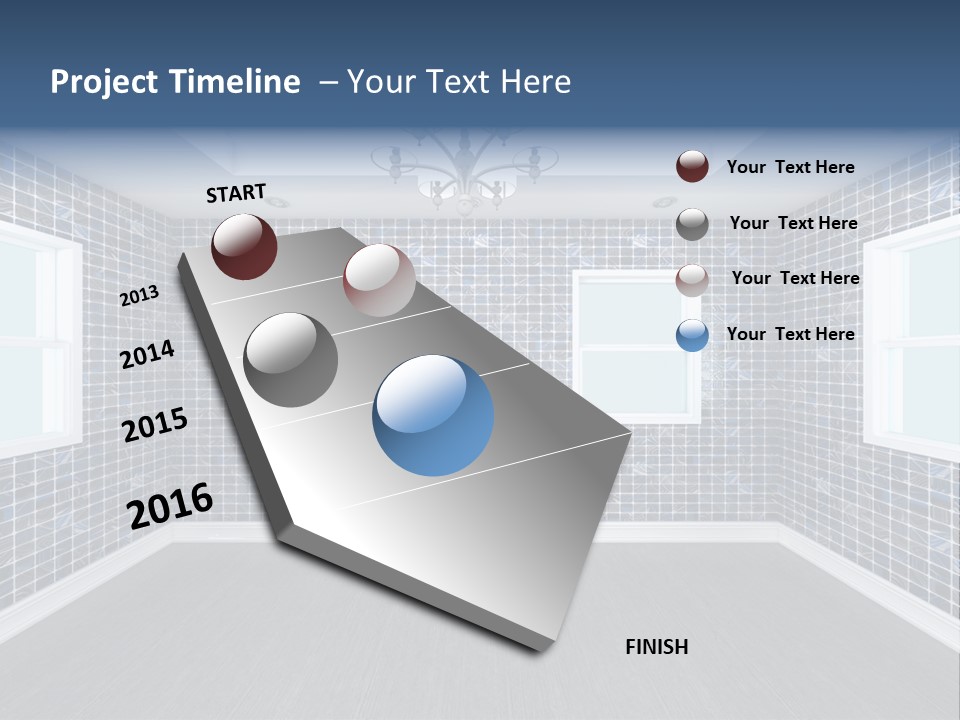 Project Timeline – Your Text Here

START

2013

2014

2015

2016

FINISH

Your Text Here

Your Text Here

Your Text Here

Your Text Here